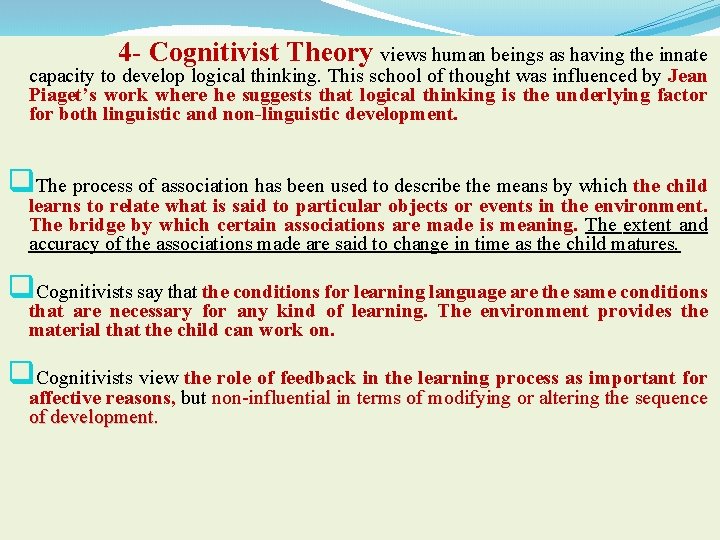 4- Cognitivist Theory views human beings as having the innate capacity to develop logical thinking. This school of thought was influenced by Jean Piaget's work where he suggests that logical thinking is the underlying factor for both linguistic and non-linguistic development.

The process of association has been used to describe the means by which the child learns to relate what is said to particular objects or events in the environment. The bridge by which certain associations are made is meaning. The extent and accuracy of the associations made are said to change in time as the child matures.

Cognitivists say that the conditions for learning language are the same conditions that are necessary for any kind of learning. The environment provides the material that the child can work on.

Cognitivists view the role of feedback in the learning process as important for affective reasons, but non-influential in terms of modifying or altering the sequence of development.